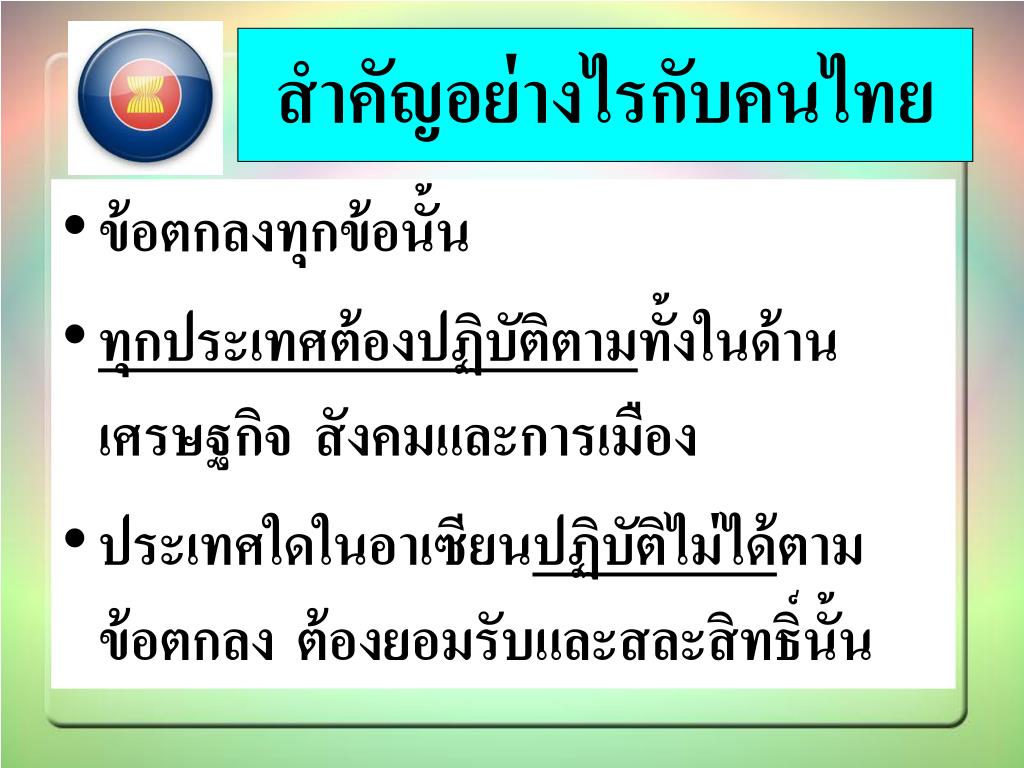 สำคัญอย่างไรกับคนไทย

• ข้อตกลงทุกข้อนั้น

• ทุกประเทศต้องปฏิบัติตามทั้งในด้านเศรษฐกิจ สังคมและการเมือง

• ประเทศใดในอาเซียนปฏิบัติไม่ได้ตามข้อตกลง ต้องยอมรับและสละสิทธิ์นั้น